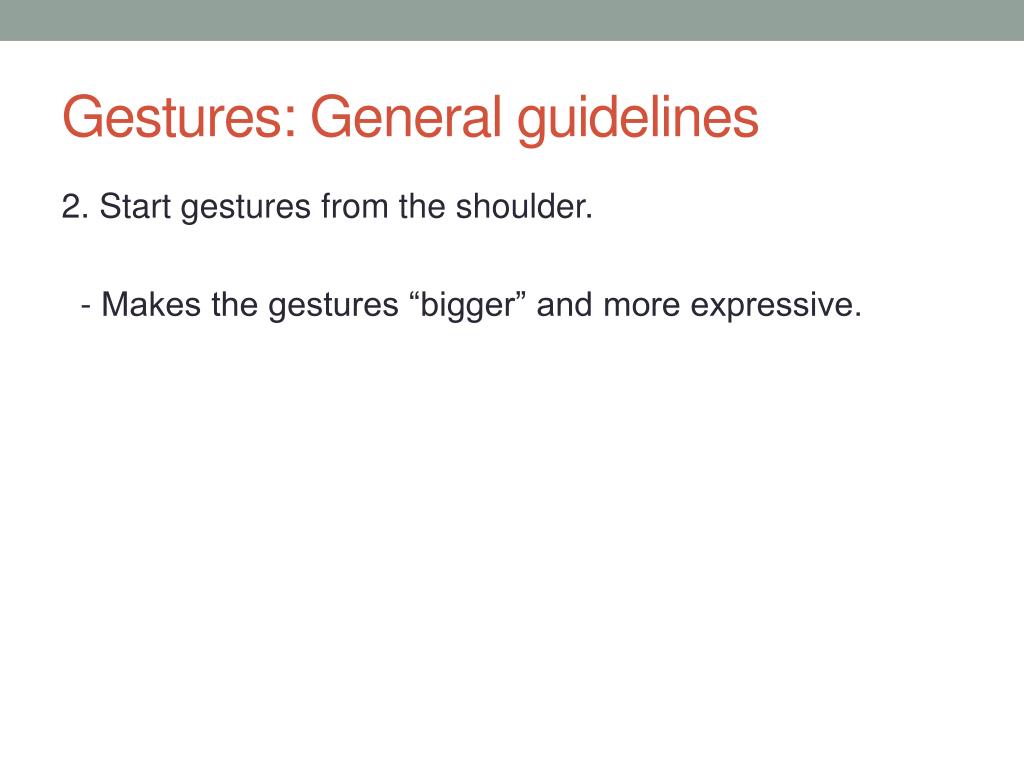 Gestures: General guidelines

2. Start gestures from the shoulder.

- Makes the gestures “bigger” and more expressive.